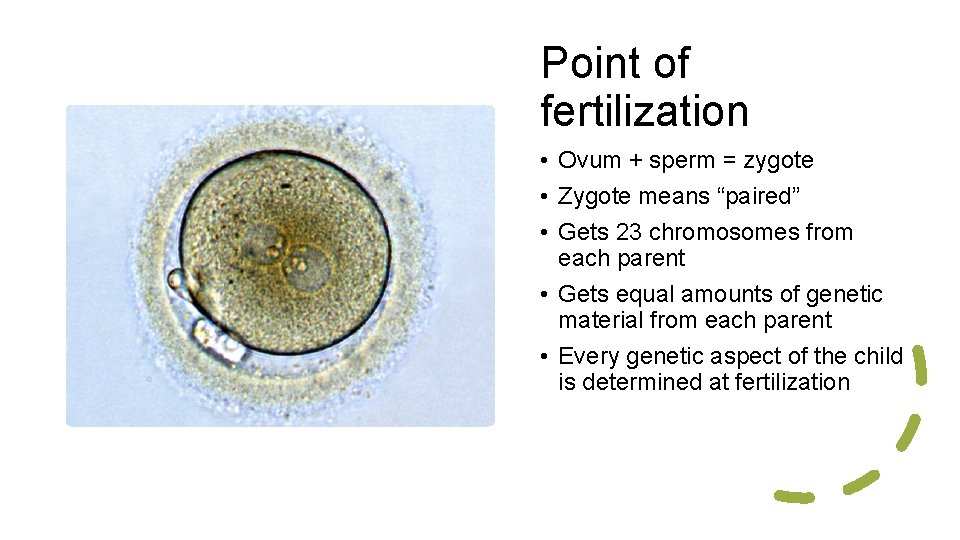 Point of fertilization

• Ovum + sperm = zygote
• Zygote means “paired”
• Gets 23 chromosomes from each parent
• Gets equal amounts of genetic material from each parent
• Every genetic aspect of the child is determined at fertilization